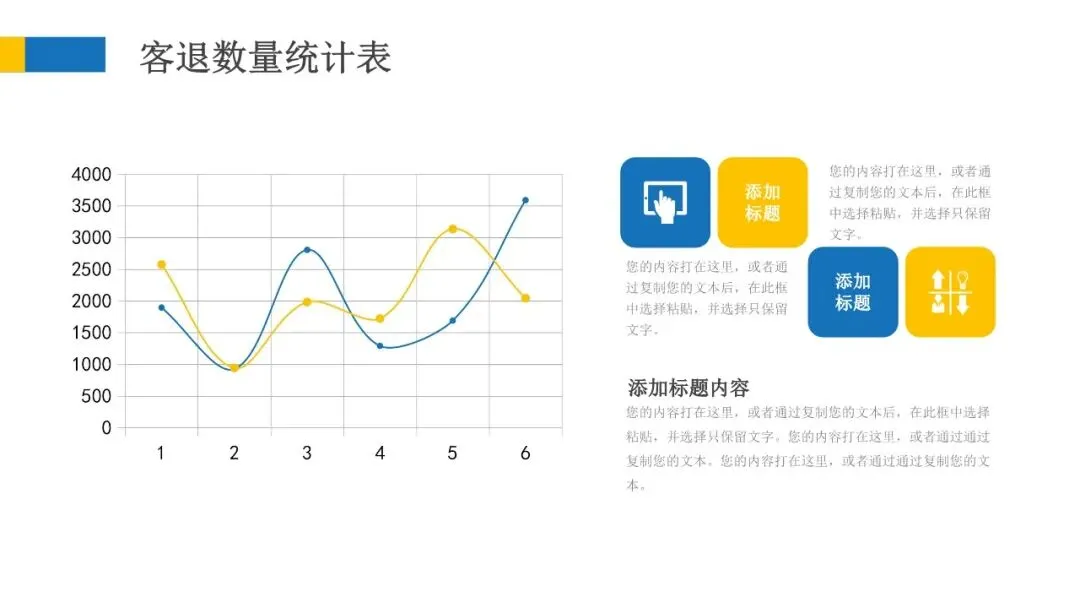 客退数量统计表

4000
3500
3000
2500
2000
1500
1000
500
0
1 2 3 4 5 6

添加标题

您的内容打在这里，或者通过复制您的文本后，在此框中选择粘贴，并选择只保留文字。

您的内容打在这里，或者通过复制您的文本后，在此框中选择粘贴，并选择只保留文字。

添加标题

添加标题内容
您的内容打在这里，或者通过复制您的文本后，在此框中选择粘贴，并选择只保留文字。您的内容打在这里，或者通过通过复制您的文本。您的内容打在这里，或者通过通过复制您的文本。